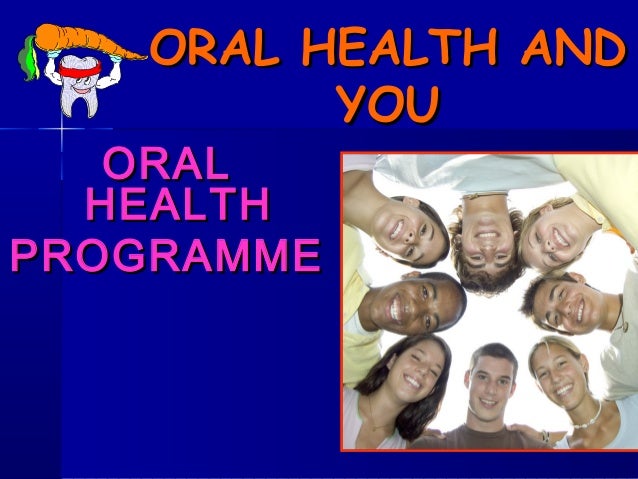 ORAL HEALTH AND YOU

ORAL HEALTH PROGRAMME